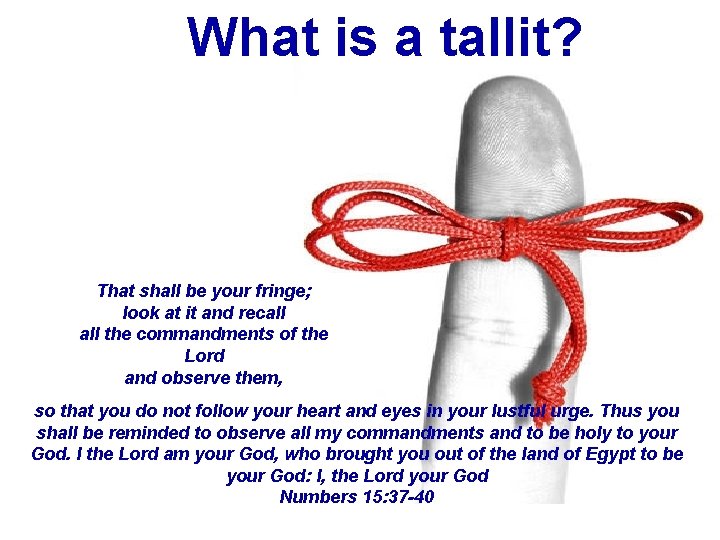 What is a tallit?

That shall be your fringe;
look at it and recall
all the commandments of the Lord
and observe them,

so that you do not follow your heart and eyes in your lustful urge. Thus you shall be reminded to observe all my commandments and to be holy to your God. I the Lord am your God, who brought you out of the land of Egypt to be your God: I, the Lord your God
Numbers 15:37-40